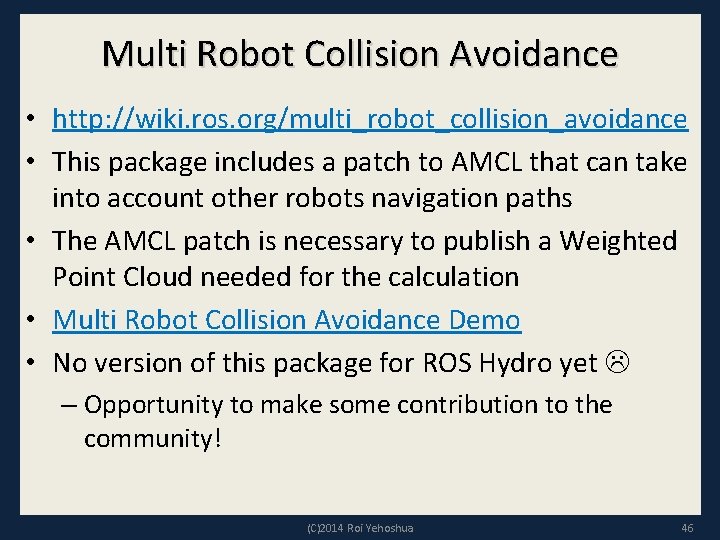 Multi Robot Collision Avoidance

• http://wiki.ros.org/multi_robot_collision_avoidance
• This package includes a patch to AMCL that can take into account other robots navigation paths
• The AMCL patch is necessary to publish a Weighted Point Cloud needed for the calculation
• Multi Robot Collision Avoidance Demo
• No version of this package for ROS Hydro yet ☹
– Opportunity to make some contribution to the community!

(C)2014 Roi Yehoshua

46